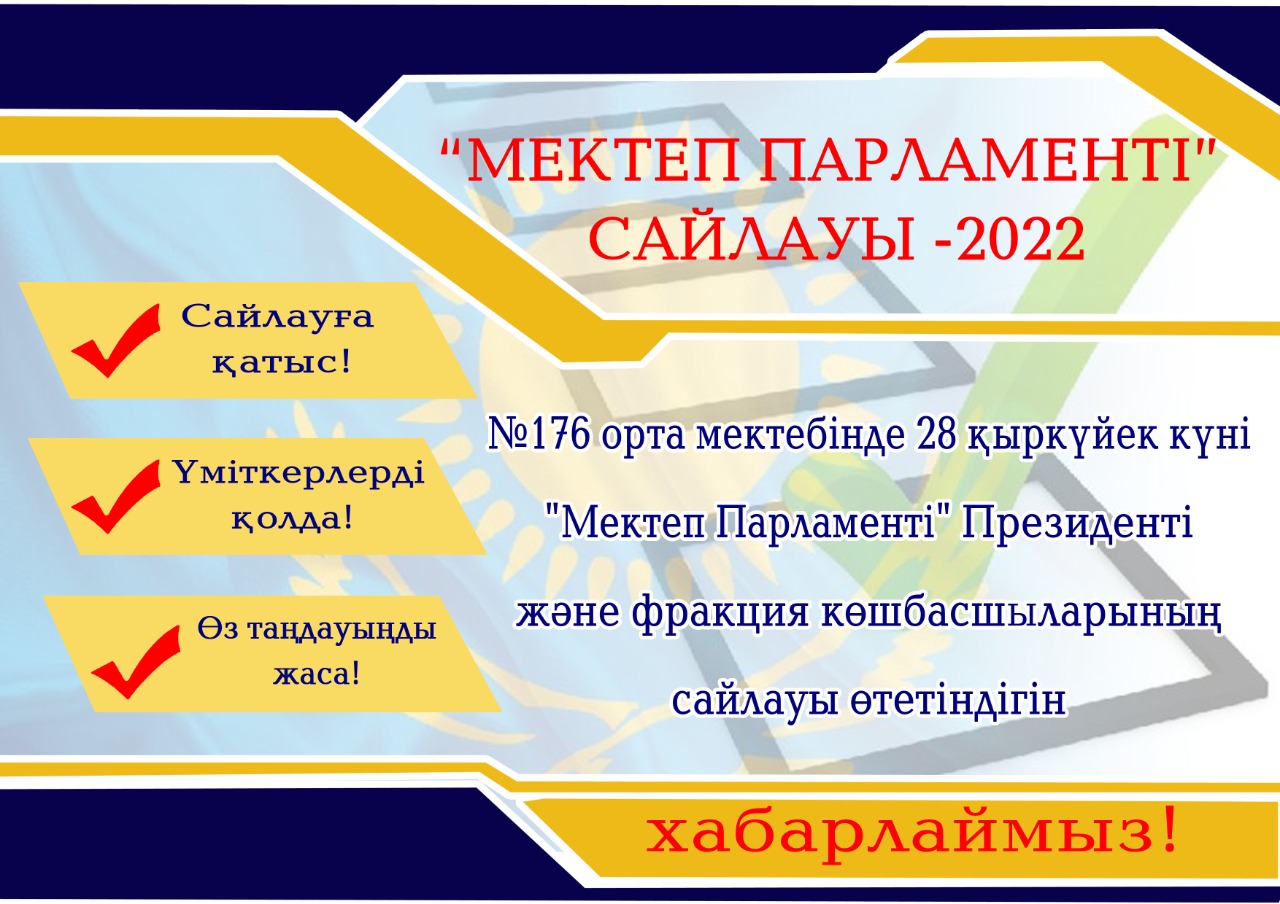 “МЕКТЕП ПАРЛАМЕНТІ"
САЙЛАУЫ -2022

Сайлауға қатыс!

Үміткерлерді қолда!

Өз таңдауыңды жаса!

№176 орта мектебінде 28 қыркүйек күні "Мектеп Парламенті" Президенті және фракция көшбасшыларының сайлауы өтетіндігін

хабарлаймыз!